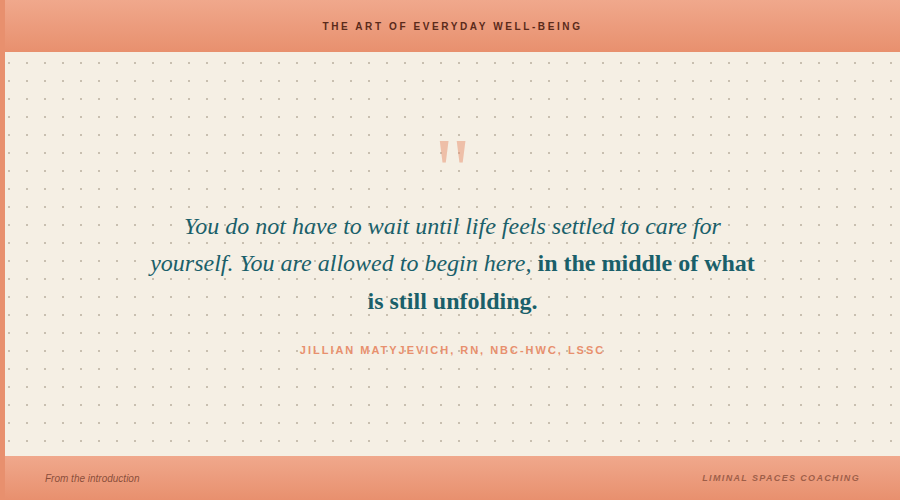 THE ART OF EVERYDAY WELL-BEING

"

You do not have to wait until life feels settled to care for yourself. You are allowed to begin here, in the middle of what is still unfolding.

JILLIAN MATYJEVICH, RN, NBC-HWC, LSSC

From the introduction

LIMINAL SPACES COACHING